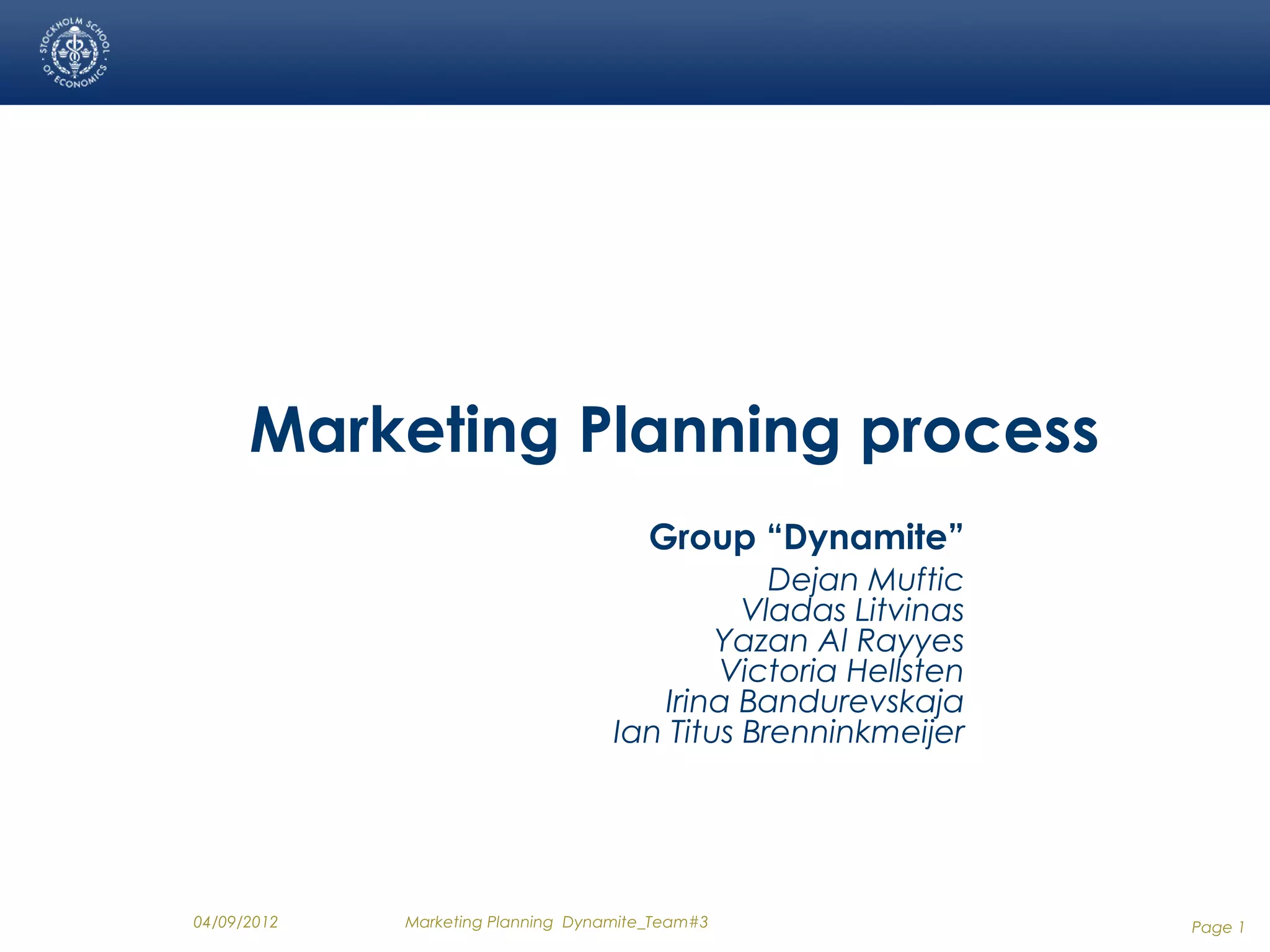 STOCKHOLM SCHOOL OF ECONOMICS

Marketing Planning process

Group “Dynamite”

Dejan Muftic
Vladas Litvinas
Yazan Al Rayyes
Victoria Hellsten
Irina Bandurevskaja
Ian Titus Brenninkmeijer

04/09/2012 Marketing Planning Dynamite_Team#3 Page 1